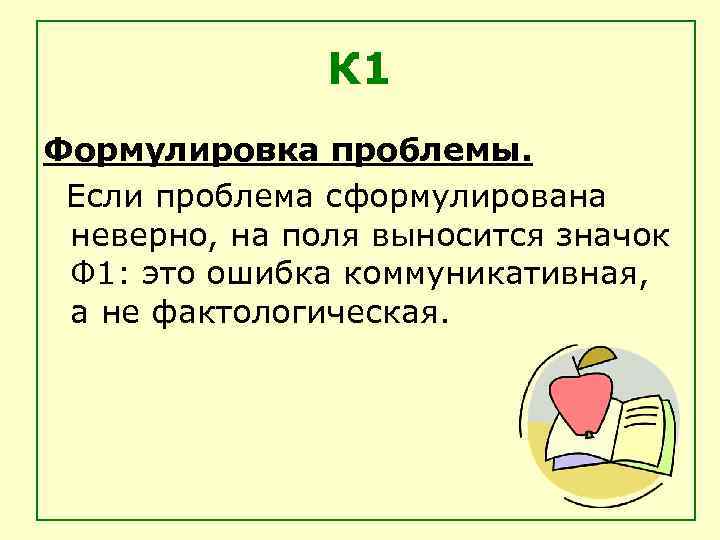 К1

Формулировка проблемы.

Если проблема сформулирована неверно, на поля выносится значок Ф1: это ошибка коммуникативная, а не фактологическая.